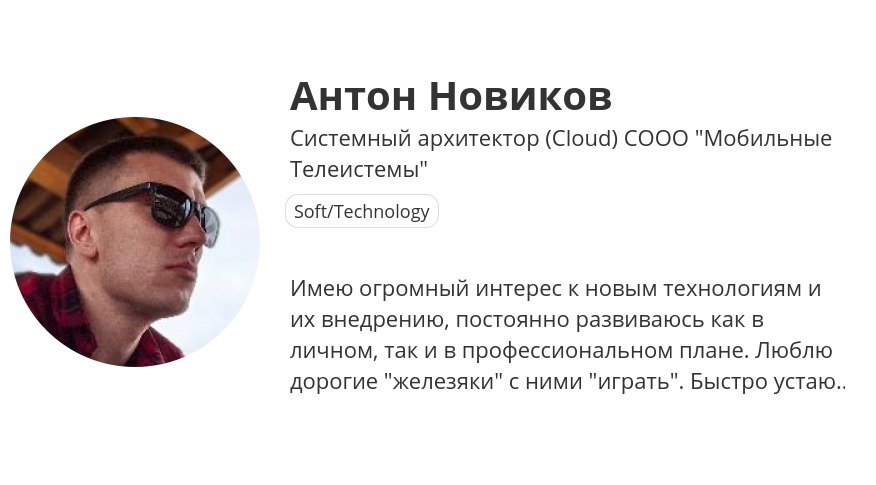 Антон Новиков

Системный архитектор (Cloud) СООО "Мобильные Телеистемы"

Soft/Technology

Имею огромный интерес к новым технологиям и их внедрению, постоянно развиваюсь как в личном, так и в профессиональном плане. Люблю дорогие "железяки" с ними "играть". Быстро устаю..